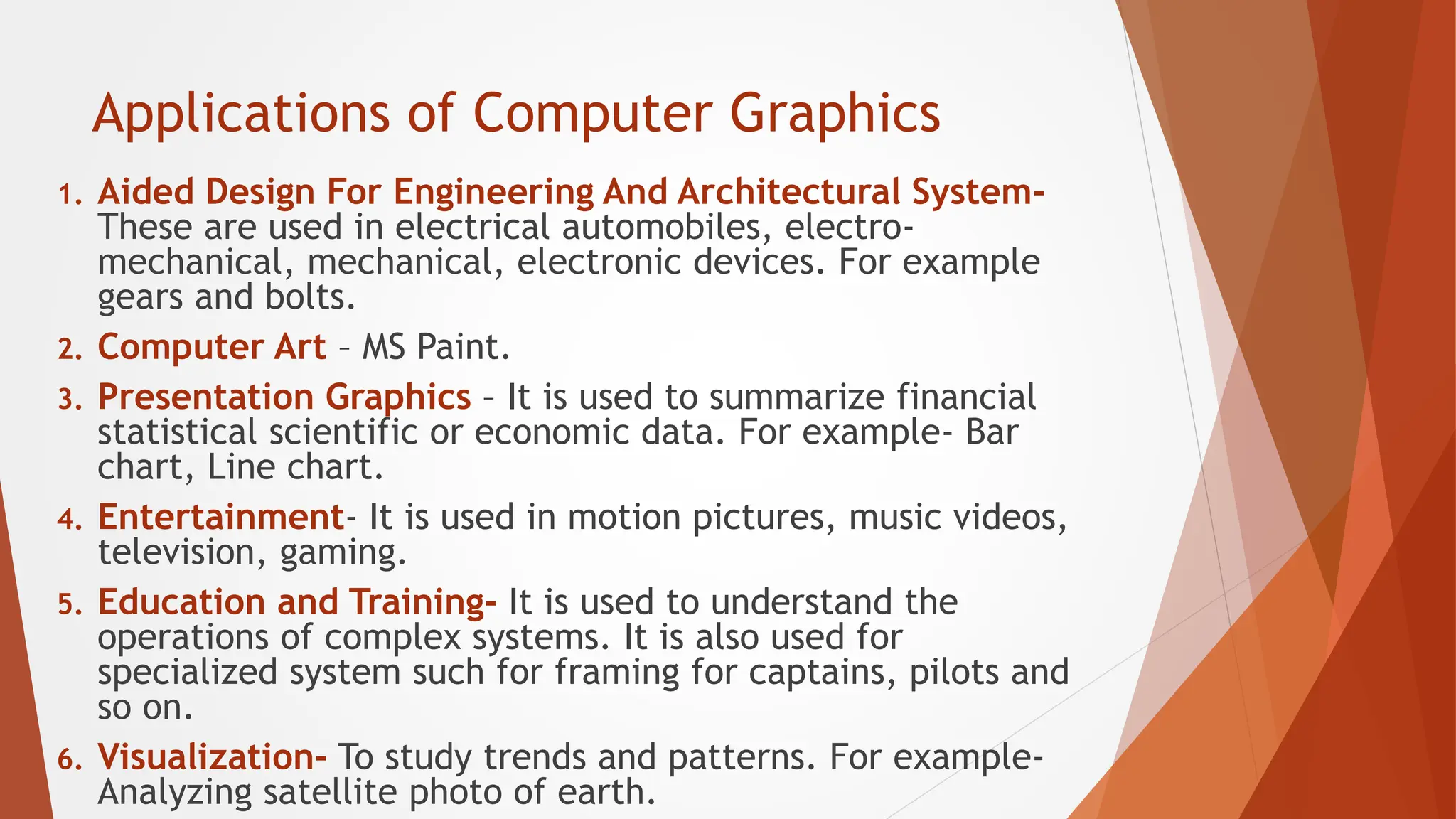 Applications of Computer Graphics

1. Aided Design For Engineering And Architectural System- These are used in electrical automobiles, electro-mechanical, mechanical, electronic devices. For example gears and bolts.
2. Computer Art – MS Paint.
3. Presentation Graphics – It is used to summarize financial statistical scientific or economic data. For example- Bar chart, Line chart.
4. Entertainment- It is used in motion pictures, music videos, television, gaming.
5. Education and Training- It is used to understand the operations of complex systems. It is also used for specialized system such for framing for captains, pilots and so on.
6. Visualization- To study trends and patterns. For example- Analyzing satellite photo of earth.